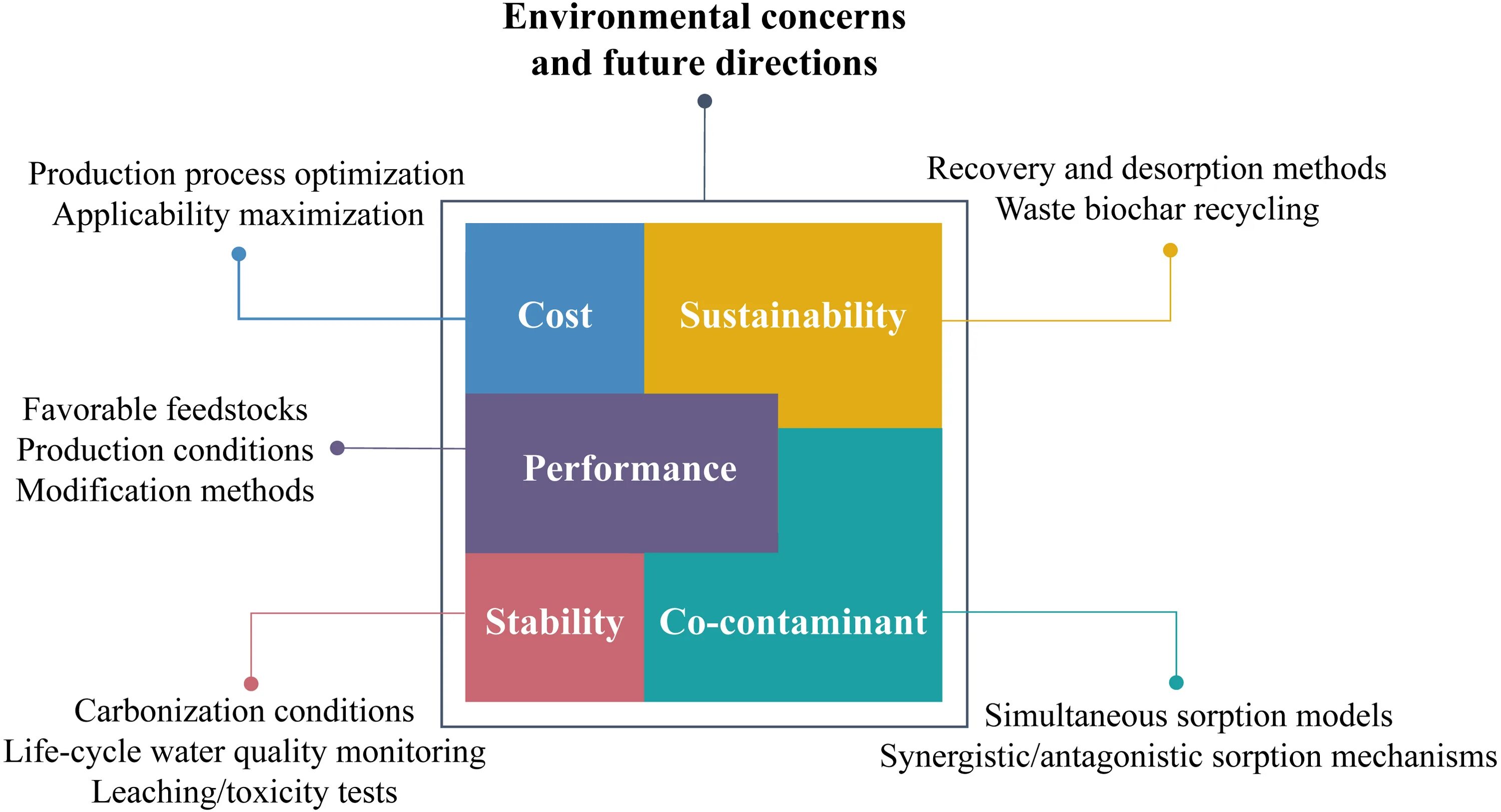 Environmental concerns and future directions

Production process optimization
Applicability maximization

Recovery and desorption methods
Waste biochar recycling

Cost

Sustainability

Favorable feedstocks
Production conditions
Modification methods

Performance

Stability

Co-contaminant

Carbonization conditions
Life-cycle water quality monitoring
Leaching/toxicity tests

Simultaneous sorption models
Synergistic/antagonistic sorption mechanisms